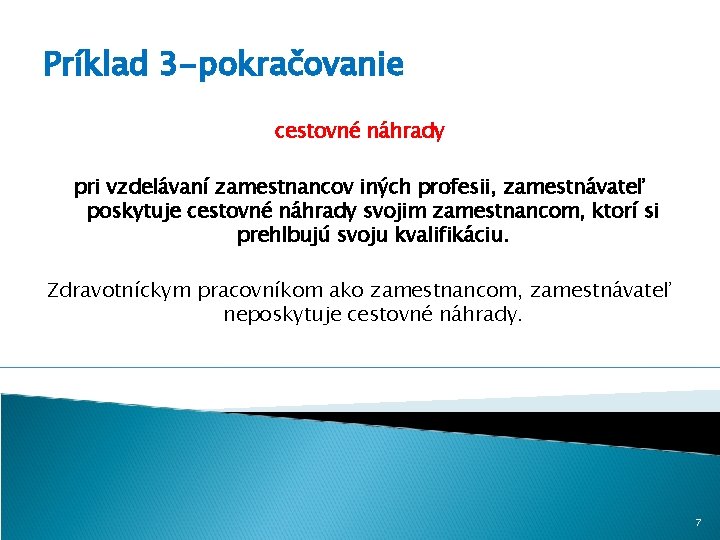 Príklad 3-pokračovanie

cestovné náhrady

pri vzdelávaní zamestnancov iných profesii, zamestnávateľ poskytuje cestovné náhrady svojim zamestnancom, ktorí si prehlbujú svoju kvalifikáciu.

Zdravotníckym pracovníkom ako zamestnancom, zamestnávateľ neposkytuje cestovné náhrady.

7